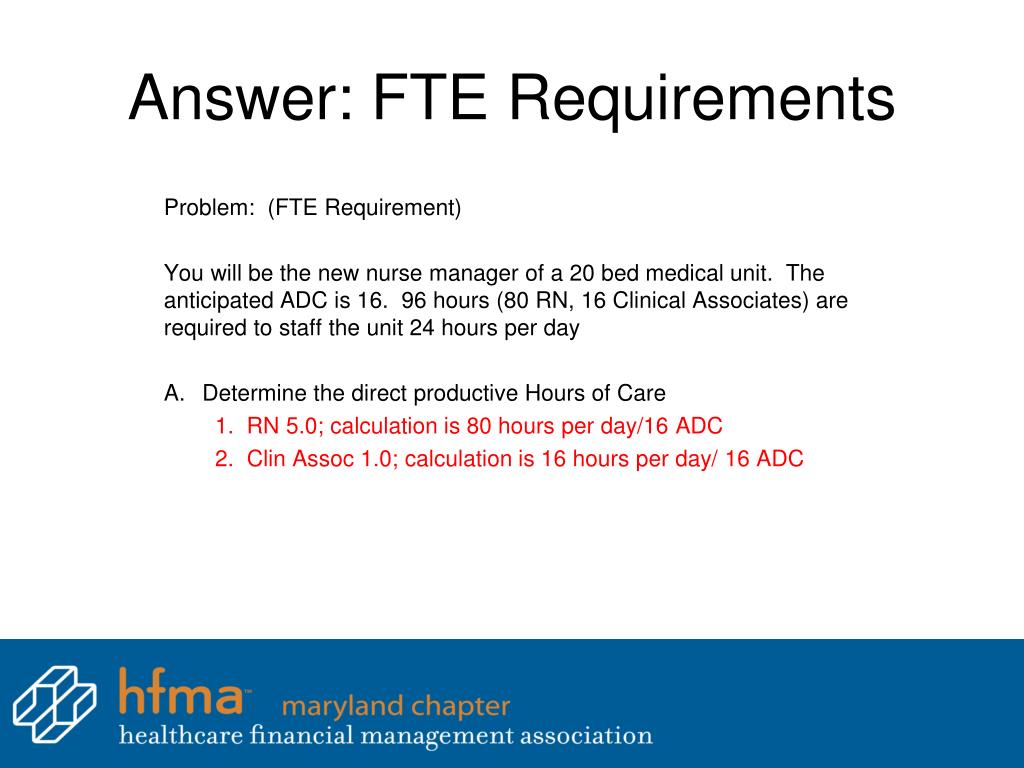 Answer: FTE Requirements

Problem: (FTE Requirement)

You will be the new nurse manager of a 20 bed medical unit. The anticipated ADC is 16. 96 hours (80 RN, 16 Clinical Associates) are required to staff the unit 24 hours per day

A. Determine the direct productive Hours of Care
1. RN 5.0; calculation is 80 hours per day/16 ADC
2. Clin Assoc 1.0; calculation is 16 hours per day/ 16 ADC

hfma™ maryland chapter
healthcare financial management association